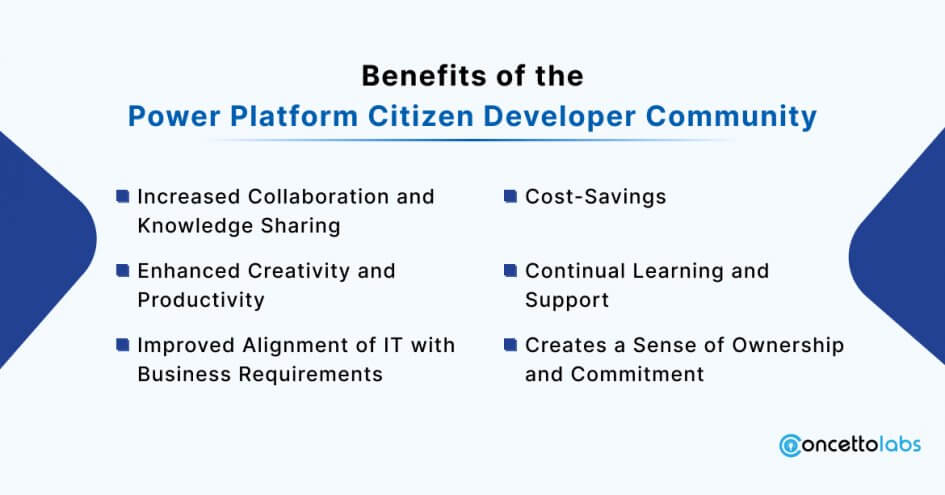 Benefits of the
Power Platform Citizen Developer Community

Increased Collaboration and Knowledge Sharing

Enhanced Creativity and Productivity

Improved Alignment of IT with Business Requirements

Cost-Savings

Continual Learning and Support

Creates a Sense of Ownership and Commitment

concettolabs